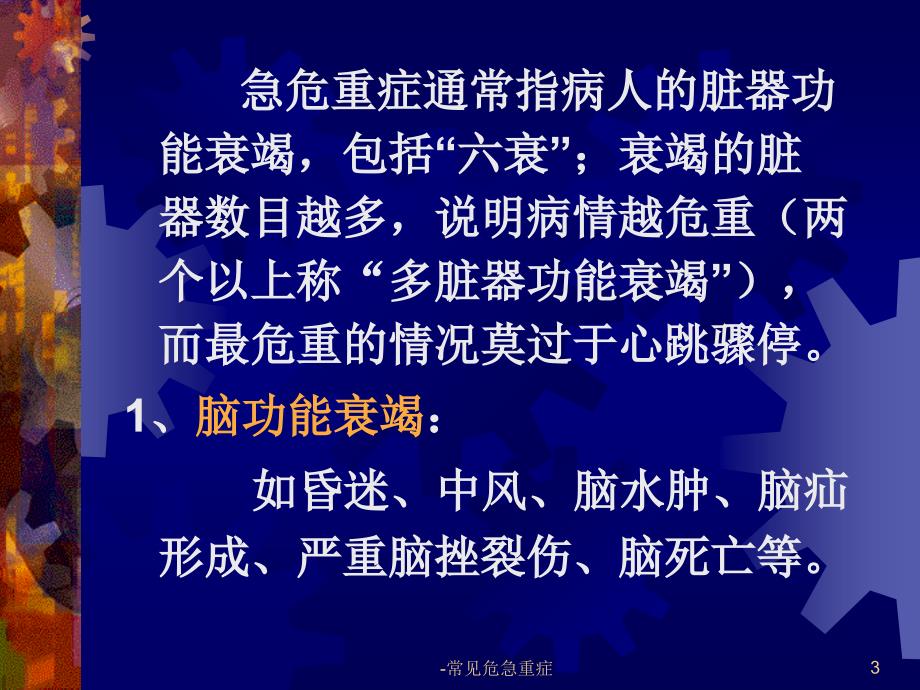 急危重症通常指病人的脏器功能衰竭，包括“六衰”；衰竭的脏器数目越多，说明病情越危重（两个以上称“多脏器功能衰竭”），而最危重的情况莫过于心跳骤停。

1、脑功能衰竭：

如昏迷、中风、脑水肿、脑疝形成、严重脑挫裂伤、脑死亡等。

-常见危急重症

3